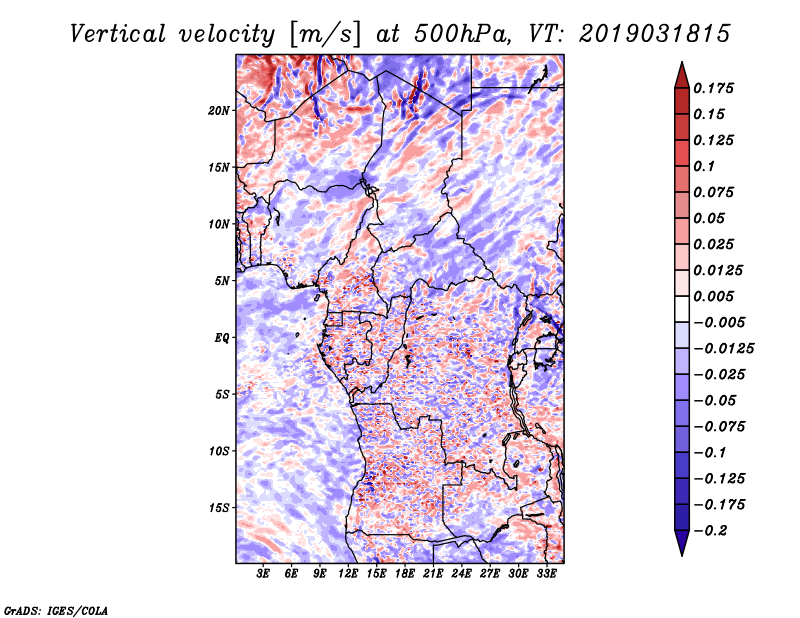 Vertical velocity [m/s] at 500hPa, VT: 2019031815

20N
15N
10N
5N
EQ
5S
10S
15S

3E 6E 9E 12E 15E 18E 21E 24E 27E 30E 33E

0.175
0.15
0.125
0.1
0.075
0.05
0.025
0.0125
0.005
−0.005
−0.0125
−0.025
−0.05
−0.075
−0.1
−0.125
−0.175
−0.2

GrADS: IGES/COLA